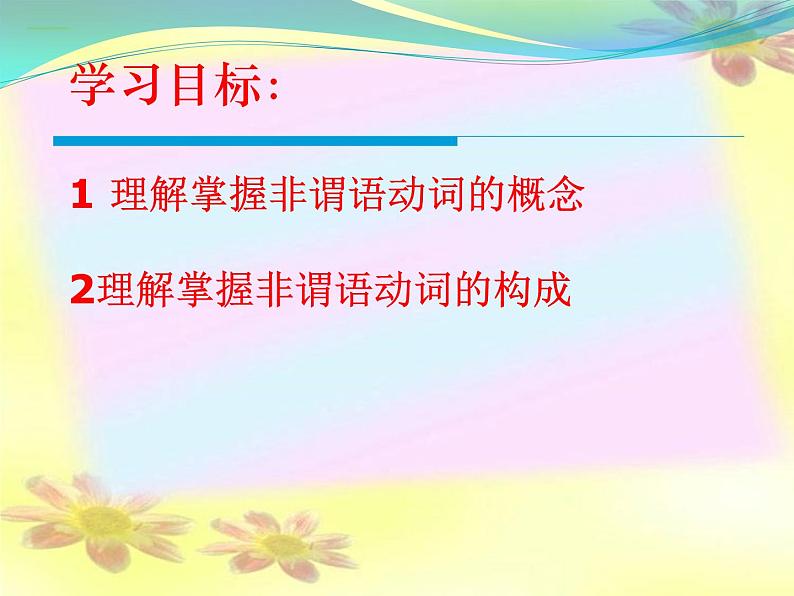 学习目标:

1 理解掌握非谓语动词的概念

2理解掌握非谓语动词的构成